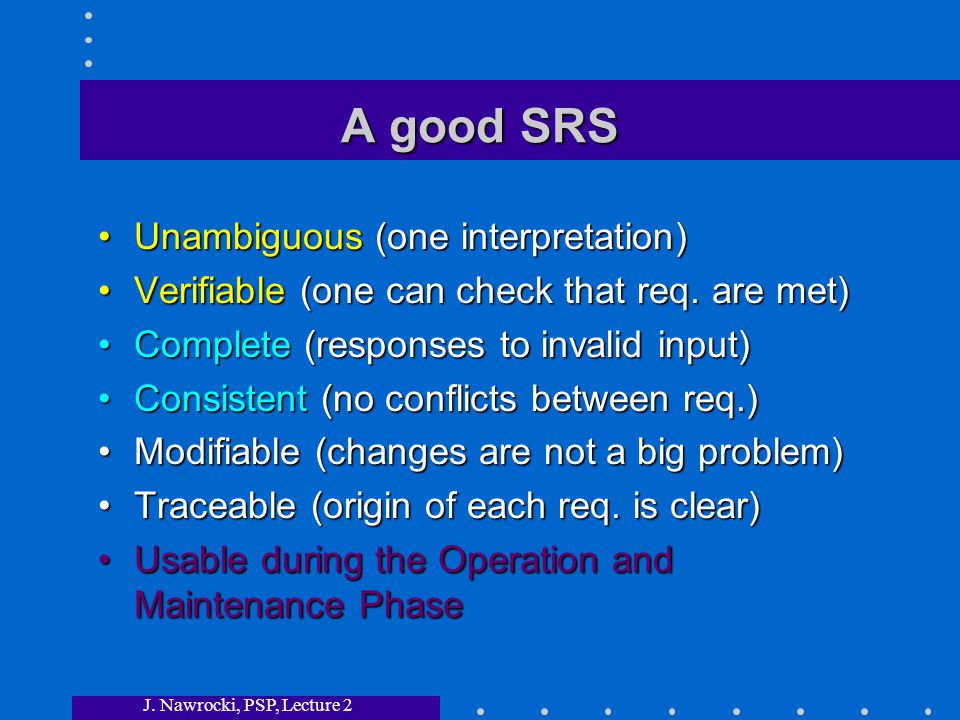 A good SRS

• Unambiguous (one interpretation)
• Verifiable (one can check that req. are met)
• Complete (responses to invalid input)
• Consistent (no conflicts between req.)
• Modifiable (changes are not a big problem)
• Traceable (origin of each req. is clear)
• Usable during the Operation and Maintenance Phase

J. Nawrocki, PSP, Lecture 2